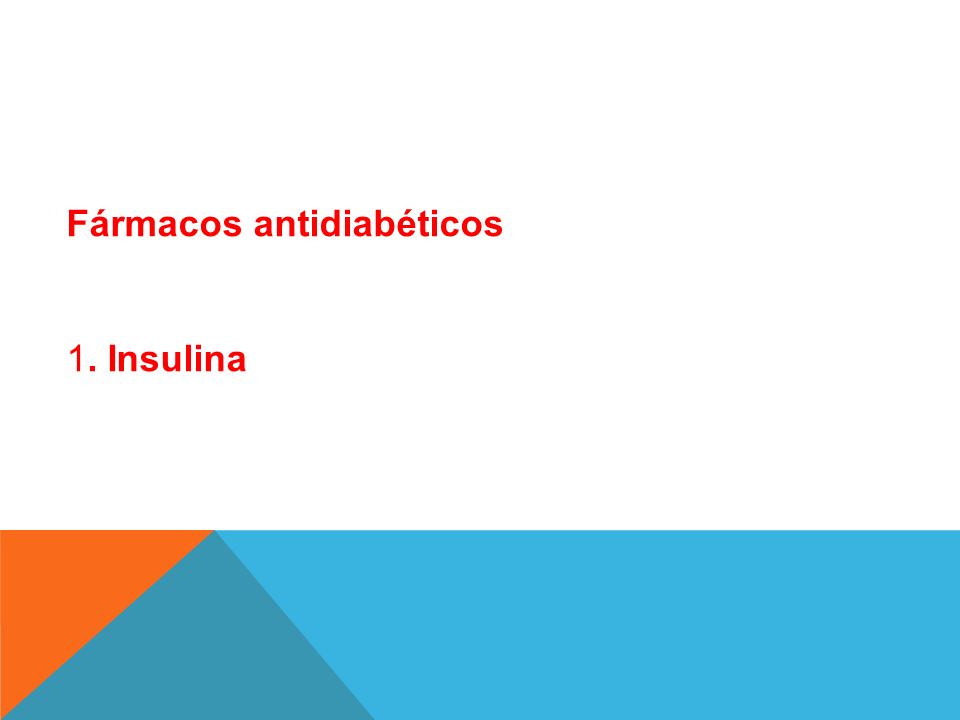 Fármacos antidiabéticos

1. Insulina